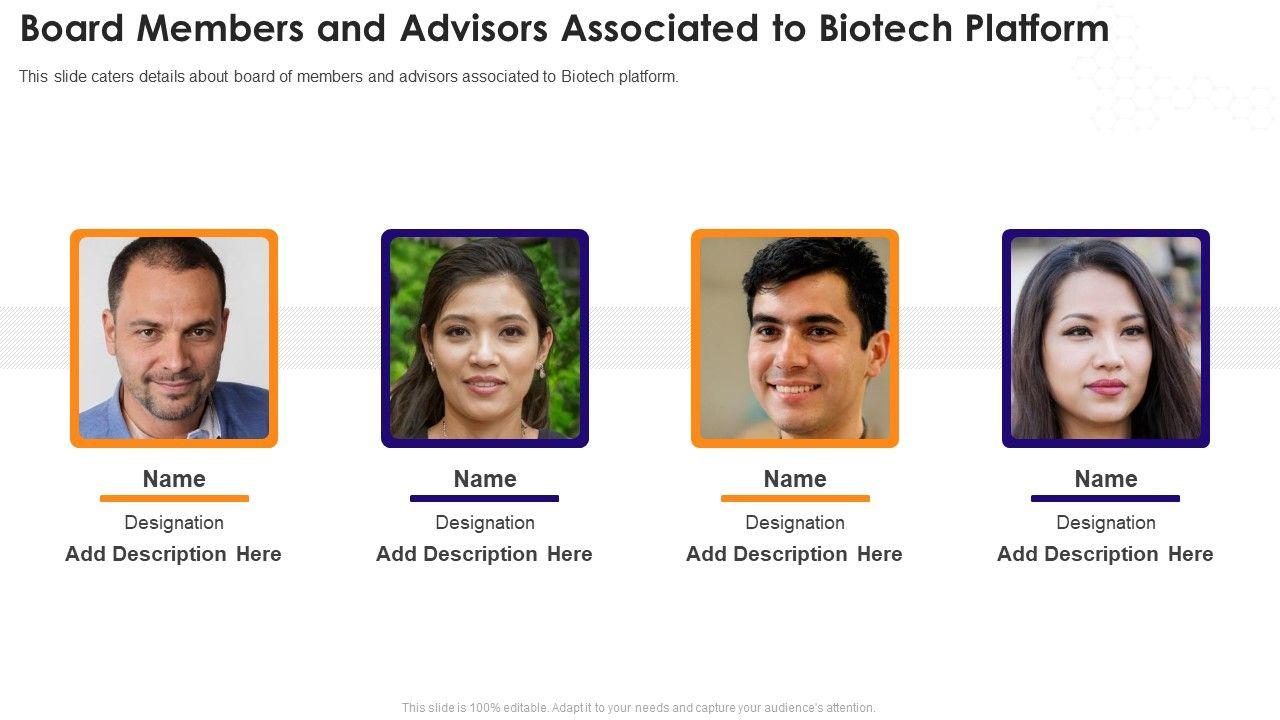 Board Members and Advisors Associated to Biotech Platform

This slide caters details about board of members and advisors associated to Biotech platform.

Name
Designation
Add Description Here

Name
Designation
Add Description Here

Name
Designation
Add Description Here

Name
Designation
Add Description Here

This slide is 100% editable. Adapt it to your needs and capture your audience's attention.